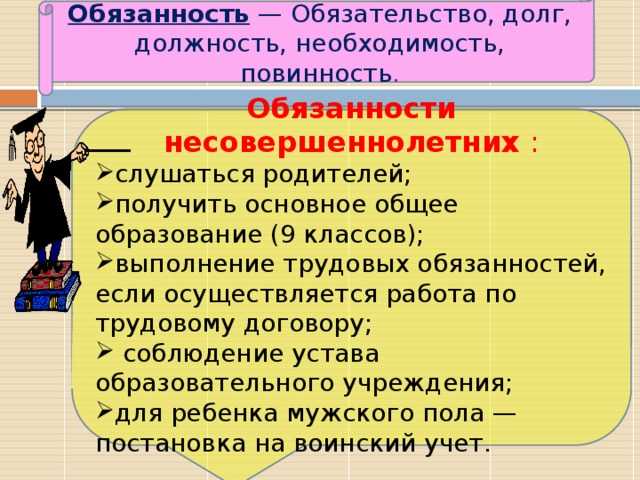 Обязанность — Обязательство, долг, должность, необходимость, повинность.

Обязанности несовершеннолетних :

➢слушаться родителей;
➢получить основное общее образование (9 классов);
➢выполнение трудовых обязанностей, если осуществляется работа по трудовому договору;
➢ соблюдение устава образовательного учреждения;
➢для ребенка мужского пола — постановка на воинский учет.